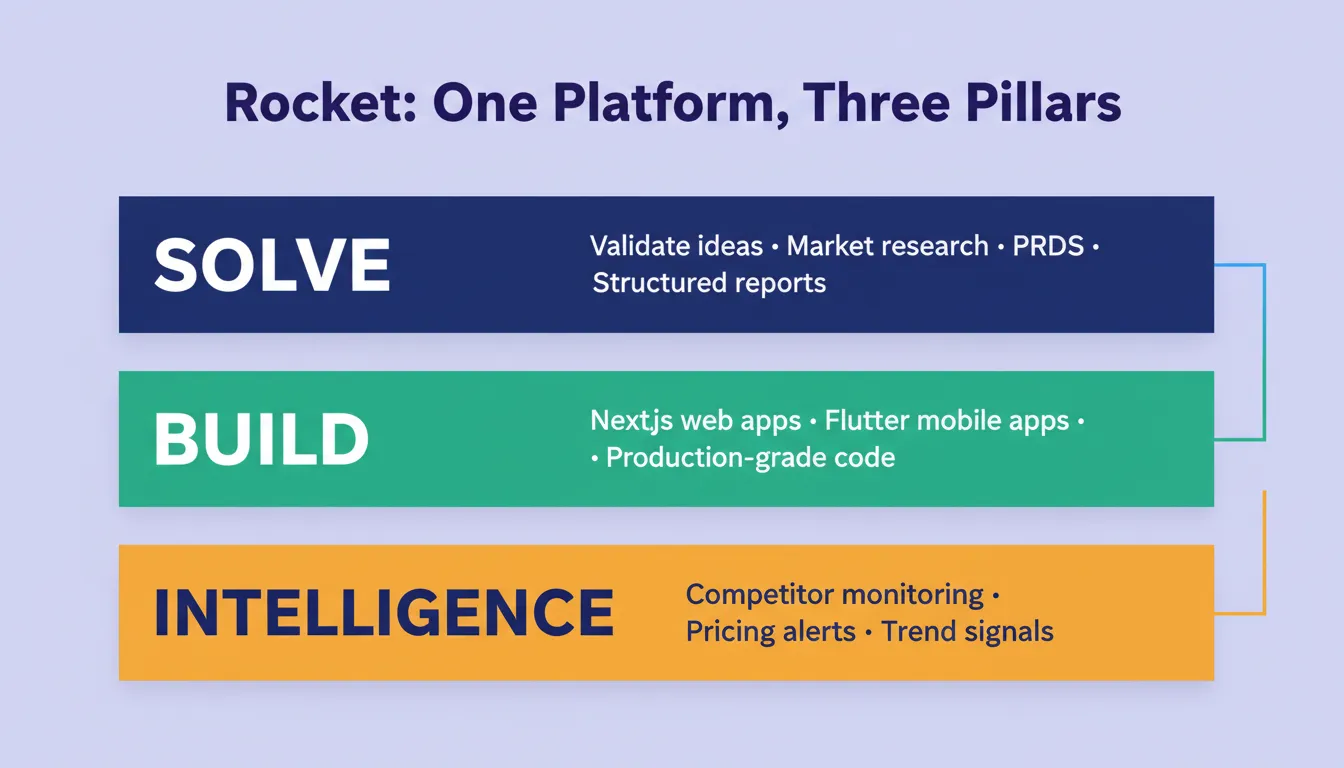 Rocket: One Platform, Three Pillars

SOLVE

Validate ideas • Market research • PRDS • Structured reports

BUILD

Next.js web apps • Flutter mobile apps • • Production-grade code

INTELLIGENCE

Competitor monitoring • Pricing alerts • Trend signals